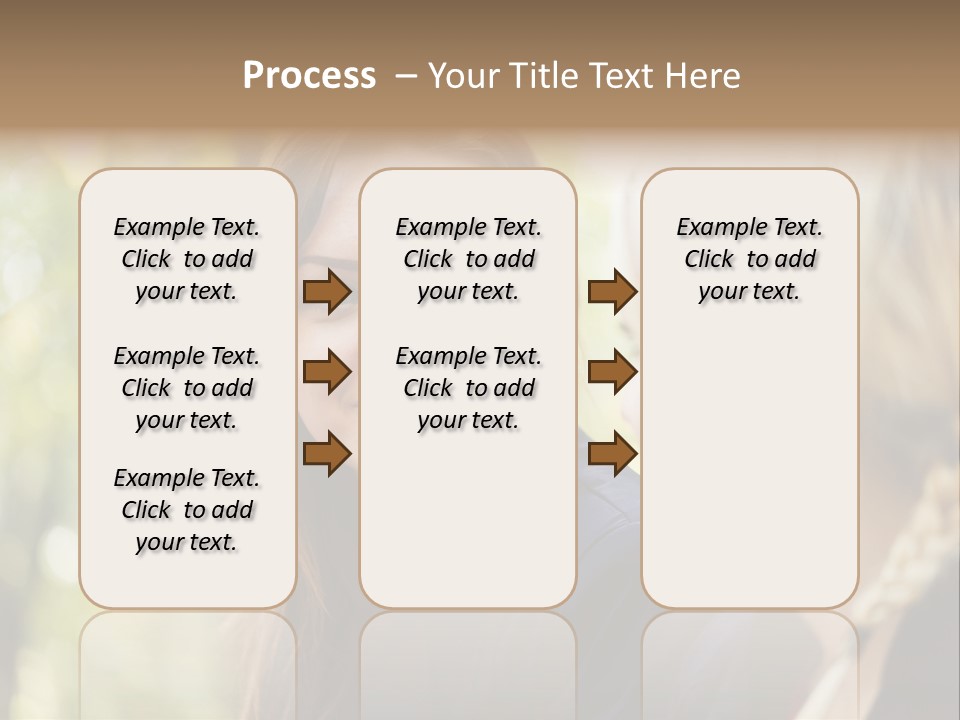 Process – Your Title Text Here

Example Text. Click to add your text.

Example Text. Click to add your text.

Example Text. Click to add your text.

Example Text. Click to add your text.

Example Text. Click to add your text.

Example Text. Click to add your text.